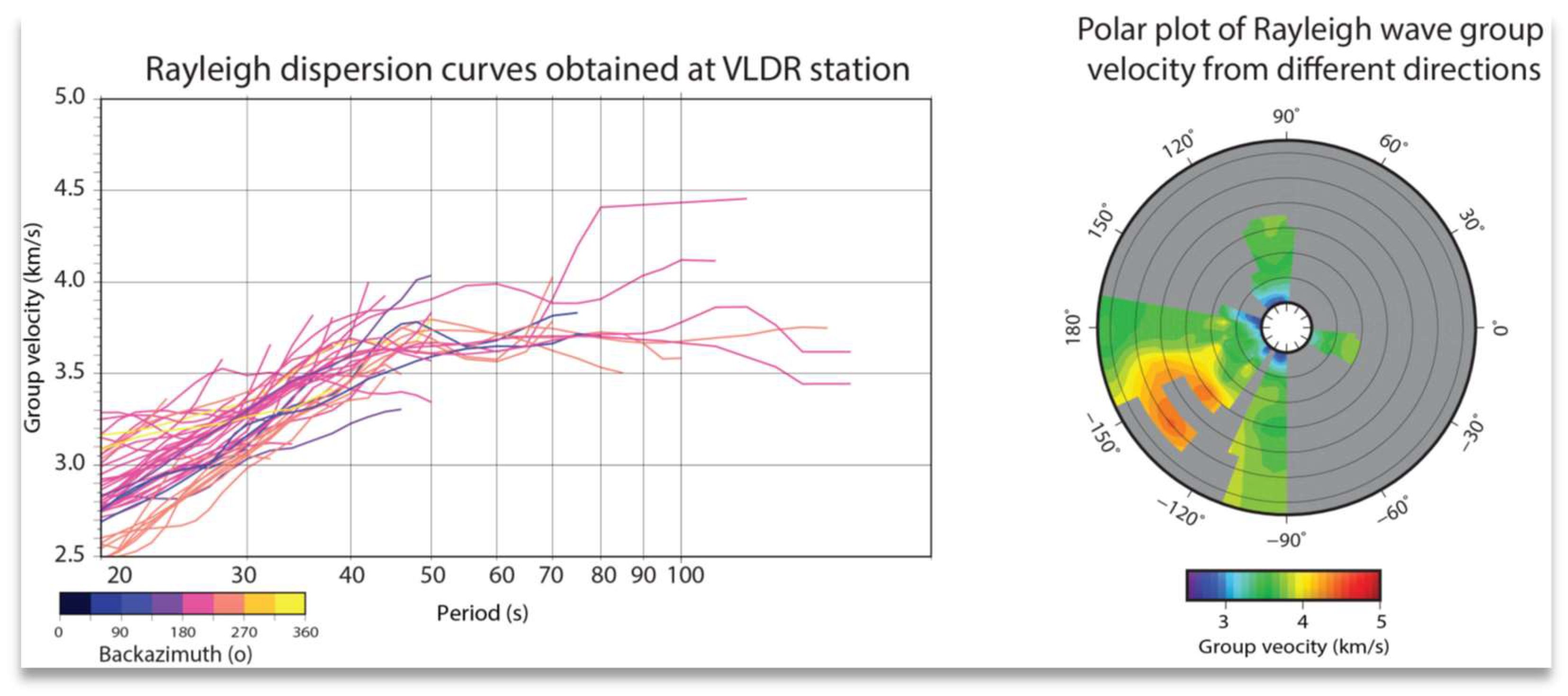 Rayleigh dispersion curves obtained at VLDR station

Group velocity (km/s)

5.0
4.5
4.0
3.5
3.0
2.5

20 30 40 50 60 70 80 90 100

Period (s)

0 90 180 270 360
Backazimuth (o)

Polar plot of Rayleigh wave group velocity from different directions

90°
120°
60°
150°
30°
180°
0°
−150°
−30°
−120°
−60°
−90°

3 4 5
Group veocity (km/s)